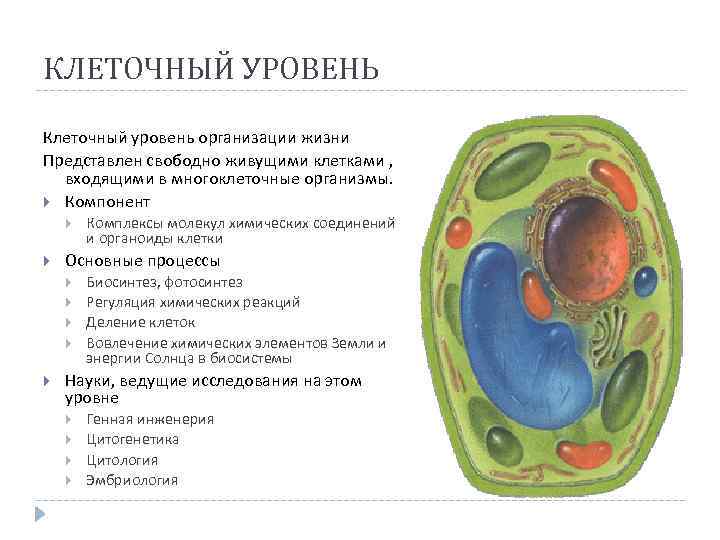 КЛЕТОЧНЫЙ УРОВЕНЬ

Клеточный уровень организации жизни

Представлен свободно живущими клетками , входящими в многоклеточные организмы.

Компонент

Комплексы молекул химических соединений и органоиды клетки

Основные процессы

Биосинтез, фотосинтез

Регуляция химических реакций

Деление клеток

Вовлечение химических элементов Земли и энергии Солнца в биосистемы

Науки, ведущие исследования на этом уровне

Генная инженерия

Цитогенетика

Цитология

Эмбриология